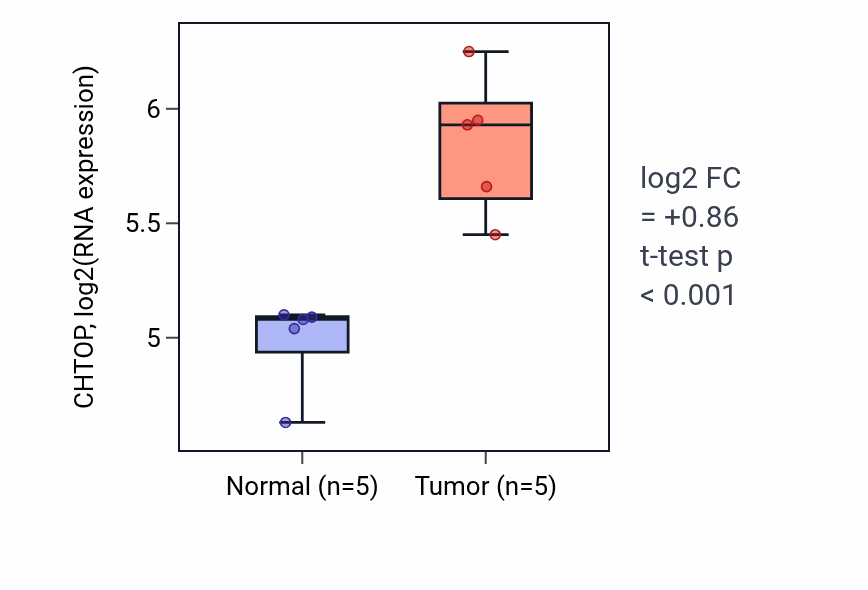 CHTOP, log2(RNA expression)

6

5.5

5

Normal (n=5)

Tumor (n=5)

log2 FC
= +0.86
t-test p
< 0.001